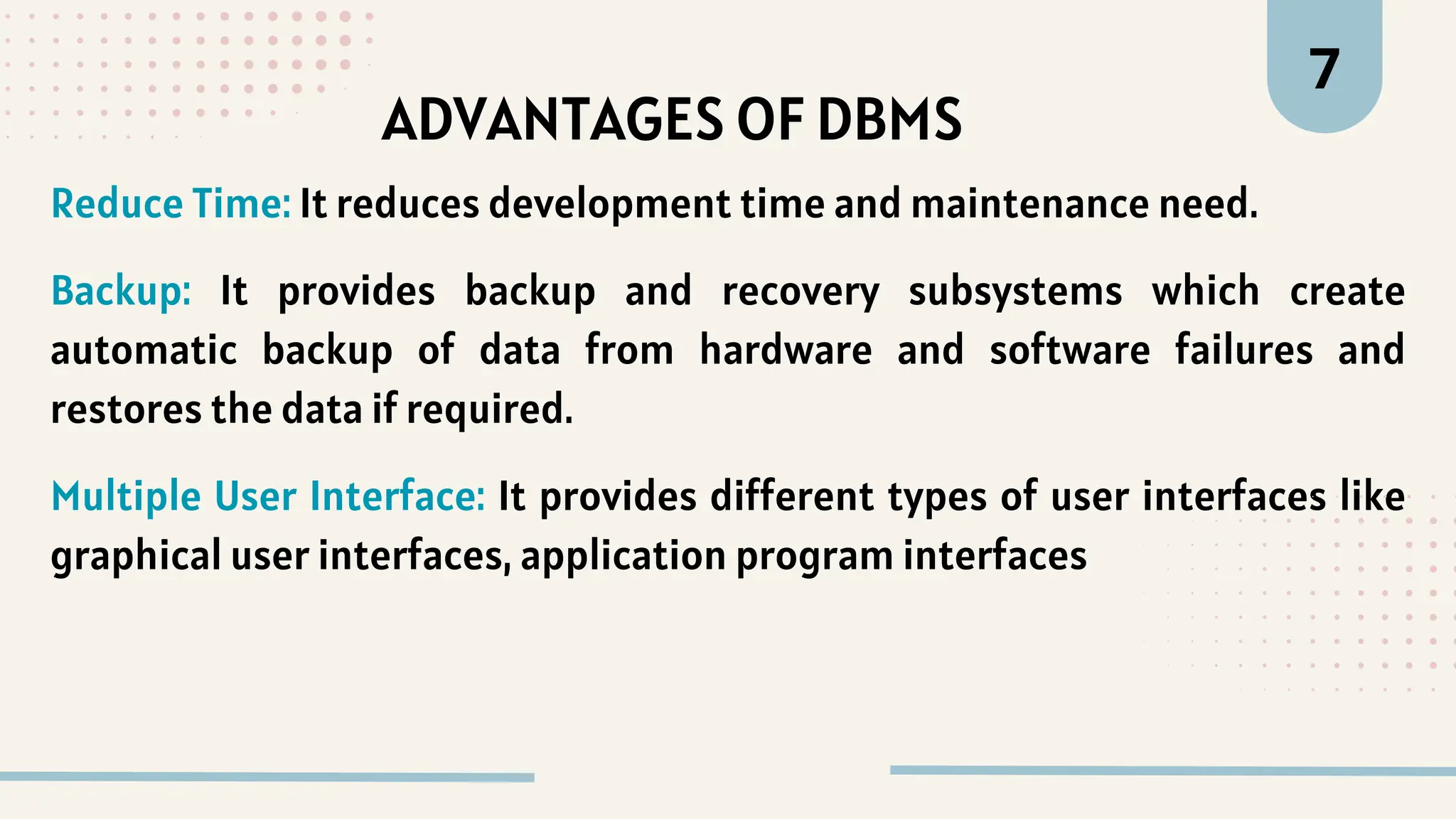 7

ADVANTAGES OF DBMS

Reduce Time: It reduces development time and maintenance need.

Backup: It provides backup and recovery subsystems which create automatic backup of data from hardware and software failures and restores the data if required.

Multiple User Interface: It provides different types of user interfaces like graphical user interfaces, application program interfaces